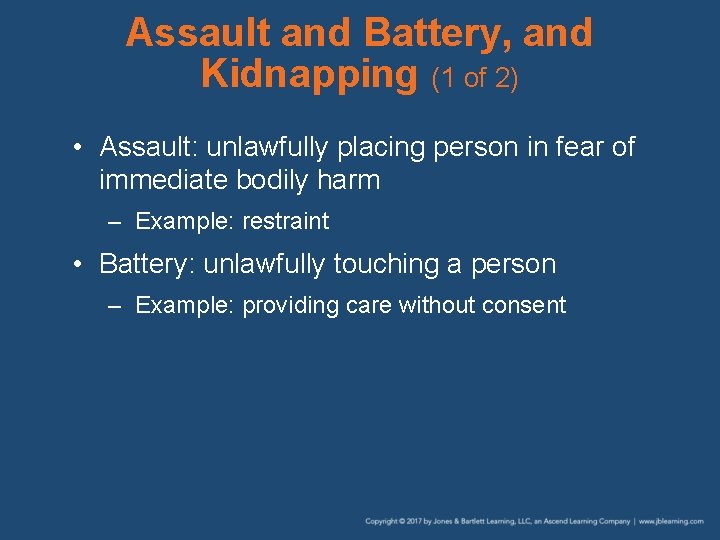 Assault and Battery, and Kidnapping (1 of 2)

• Assault: unlawfully placing person in fear of immediate bodily harm

– Example: restraint

• Battery: unlawfully touching a person

– Example: providing care without consent

Copyright © 2017 by Jones & Bartlett Learning, LLC, an Ascend Learning Company | www.jblearning.com